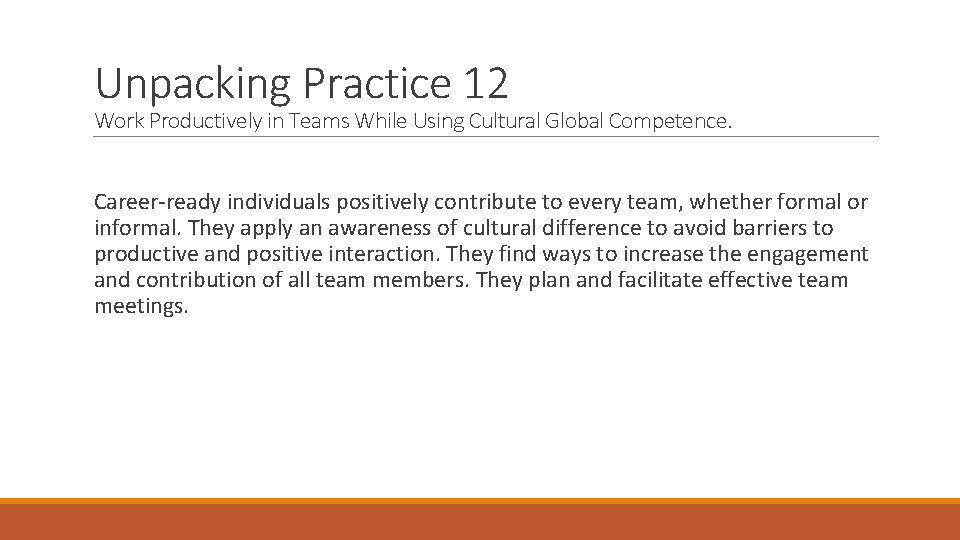 Unpacking Practice 12
Work Productively in Teams While Using Cultural Global Competence.

Career-ready individuals positively contribute to every team, whether formal or informal. They apply an awareness of cultural difference to avoid barriers to productive and positive interaction. They find ways to increase the engagement and contribution of all team members. They plan and facilitate effective team meetings.